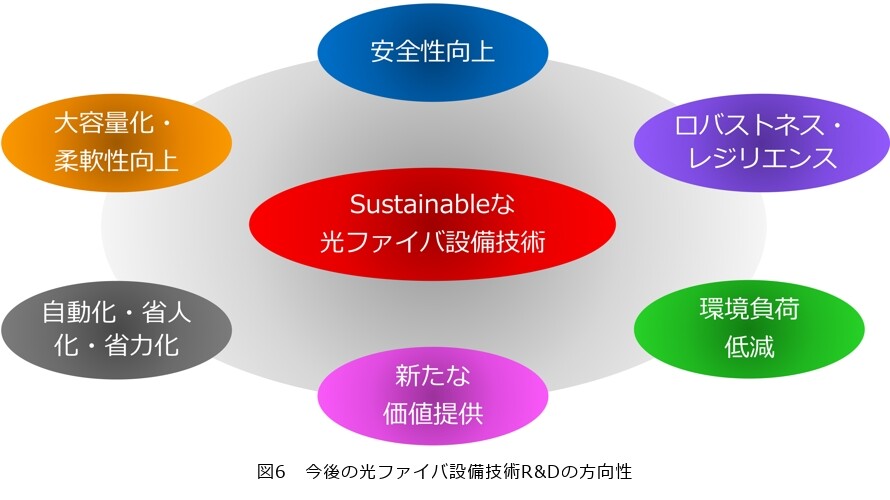 安全性向上

大容量化・柔軟性向上

ロバストネス・レジリエンス

Sustainableな光ファイバ設備技術

自動化・省人化・省力化

環境負荷低減

新たな価値提供

図6　今後の光ファイバ設備技術R&Dの方向性